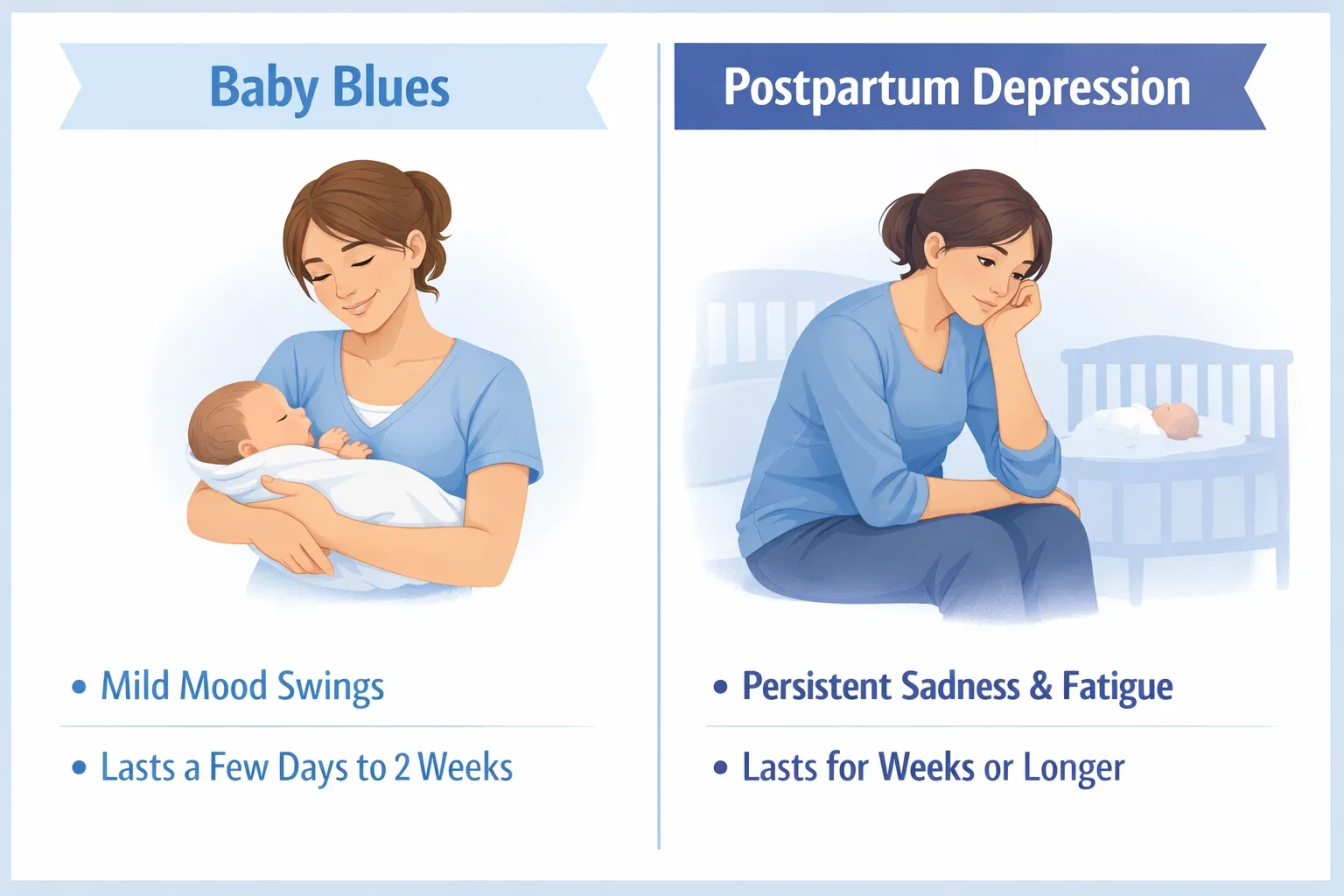 Baby Blues

• Mild Mood Swings

• Lasts a Few Days to 2 Weeks

Postpartum Depression

• Persistent Sadness & Fatigue

• Lasts for Weeks or Longer